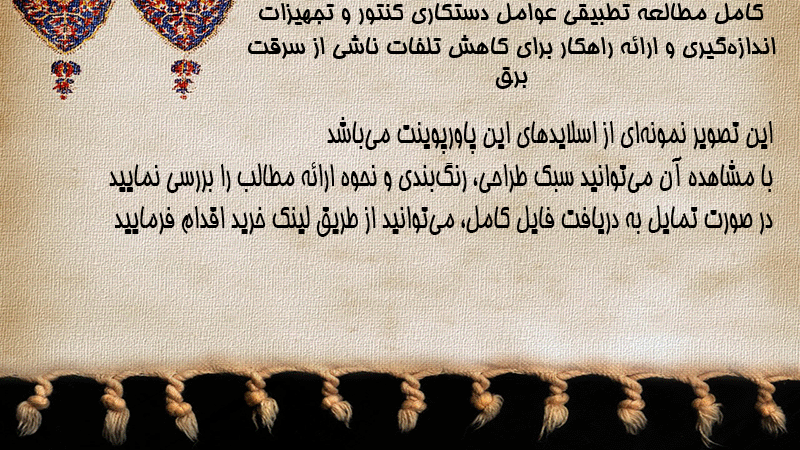 کامل مطالعه تطبیقی عوامل دستکاری کنتور و تجهیزات اندازه‌گیری و ارائه راهکار برای کاهش تلفات ناشی از سرقت برق

این تصویر نمونه‌ای از اسلایدهای این پاورپوینت می‌باشد
با مشاهده آن می‌توانید سبک طراحی، رنگ‌بندی و نحوه ارائه مطالب را بررسی نمایید
در صورت تمایل به دریافت فایل کامل، می‌توانید از طریق لینک خرید اقدام فرمایید